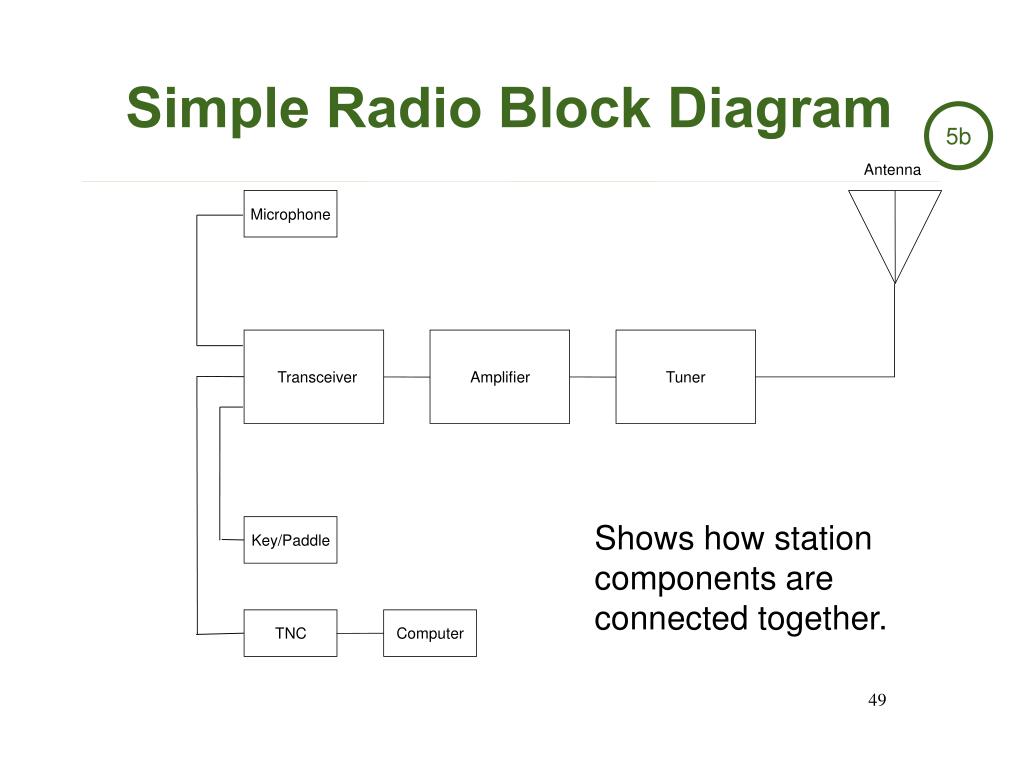 Simple Radio Block Diagram

5b

Antenna

Microphone

Transceiver

Amplifier

Tuner

Key/Paddle

TNC

Computer

Shows how station components are connected together.

49